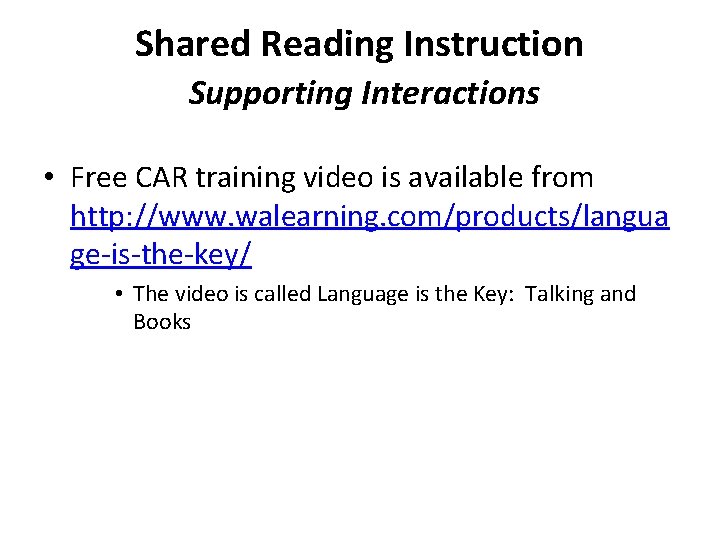 Shared Reading Instruction
Supporting Interactions

• Free CAR training video is available from http://www.walearning.com/products/language-is-the-key/

• The video is called Language is the Key: Talking and Books